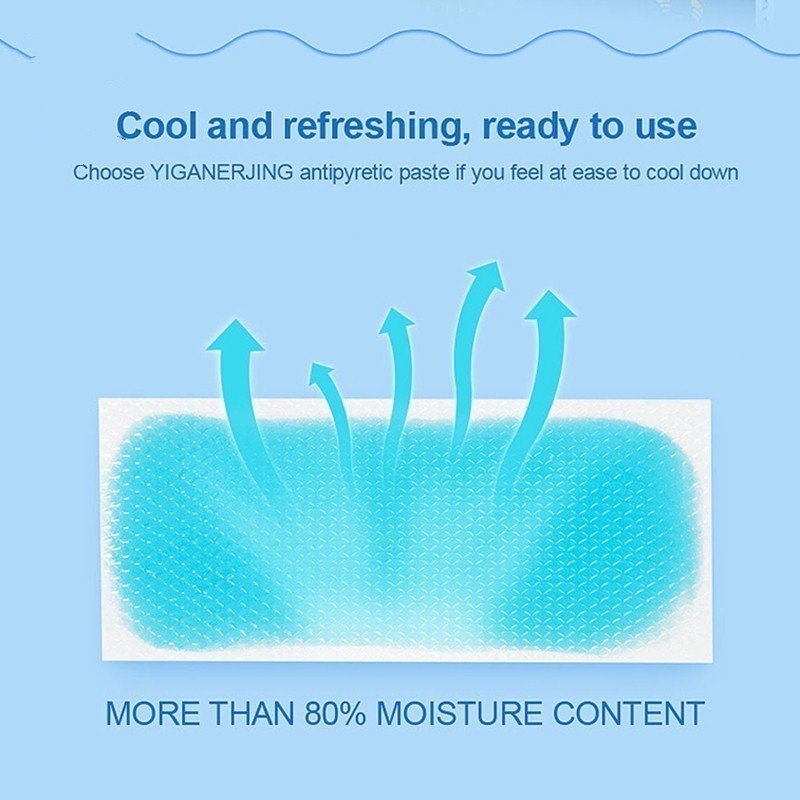 Cool and refreshing, ready to use

Choose YIGANERJING antipyretic paste if you feel at ease to cool down

MORE THAN 80% MOISTURE CONTENT